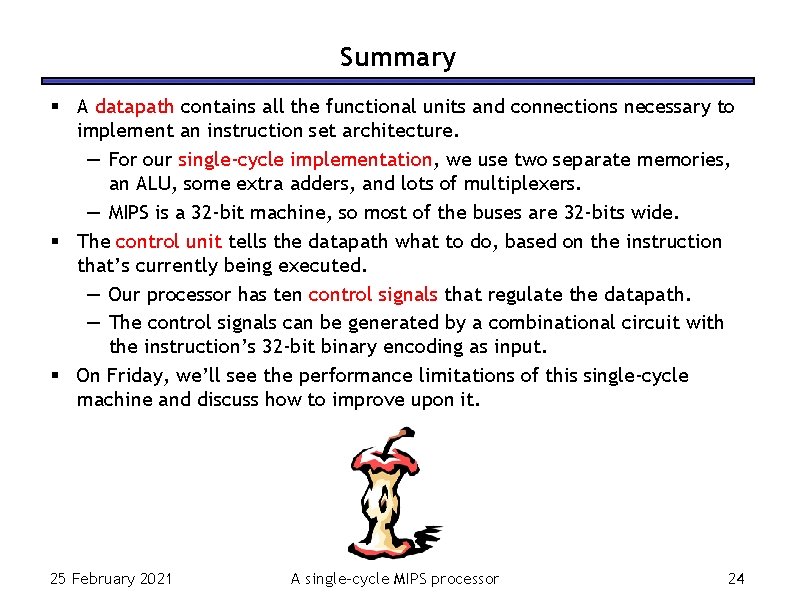 Summary

▪ A datapath contains all the functional units and connections necessary to implement an instruction set architecture.
— For our single-cycle implementation, we use two separate memories, an ALU, some extra adders, and lots of multiplexers.
— MIPS is a 32-bit machine, so most of the buses are 32-bits wide.

▪ The control unit tells the datapath what to do, based on the instruction that's currently being executed.
— Our processor has ten control signals that regulate the datapath.
— The control signals can be generated by a combinational circuit with the instruction's 32-bit binary encoding as input.

▪ On Friday, we'll see the performance limitations of this single-cycle machine and discuss how to improve upon it.

25 February 2021

A single-cycle MIPS processor

24